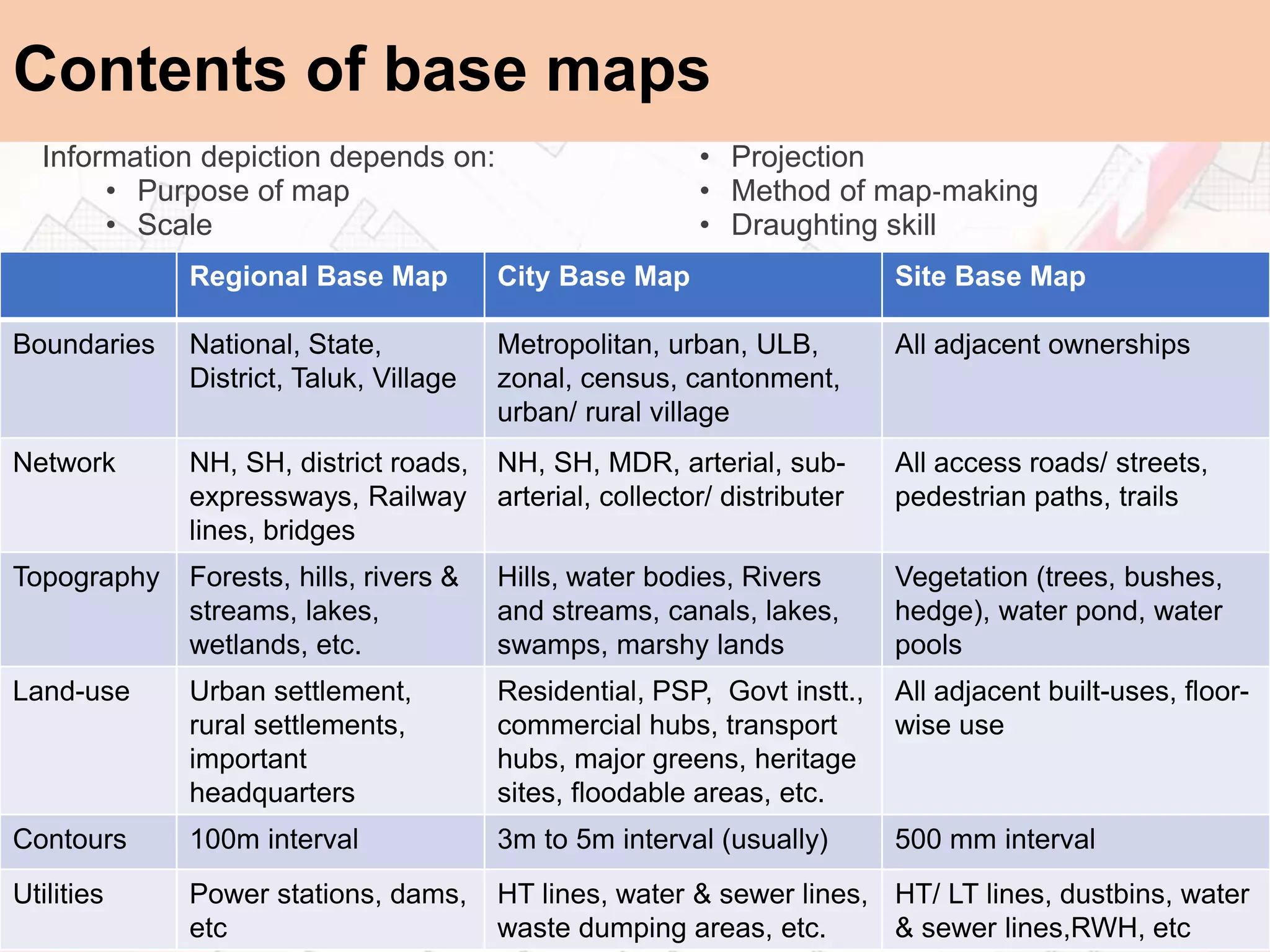 Contents of base maps

Information depiction depends on:
• Purpose of map
• Scale

• Projection
• Method of map-making
• Draughting skill

| | Regional Base Map | City Base Map | Site Base Map |
|---|---|---|---|
| Boundaries | National, State, District, Taluk, Village | Metropolitan, urban, ULB, zonal, census, cantonment, urban/ rural village | All adjacent ownerships |
| Network | NH, SH, district roads, expressways, Railway lines, bridges | NH, SH, MDR, arterial, sub-arterial, collector/ distributer | All access roads/ streets, pedestrian paths, trails |
| Topography | Forests, hills, rivers & streams, lakes, wetlands, etc. | Hills, water bodies, Rivers and streams, canals, lakes, swamps, marshy lands | Vegetation (trees, bushes, hedge), water pond, water pools |
| Land-use | Urban settlement, rural settlements, important headquarters | Residential, PSP, Govt instt., commercial hubs, transport hubs, major greens, heritage sites, floodable areas, etc. | All adjacent built-uses, floor-wise use |
| Contours | 100m interval | 3m to 5m interval (usually) | 500 mm interval |
| Utilities | Power stations, dams, etc | HT lines, water & sewer lines, waste dumping areas, etc. | HT/ LT lines, dustbins, water & sewer lines,RWH, etc |